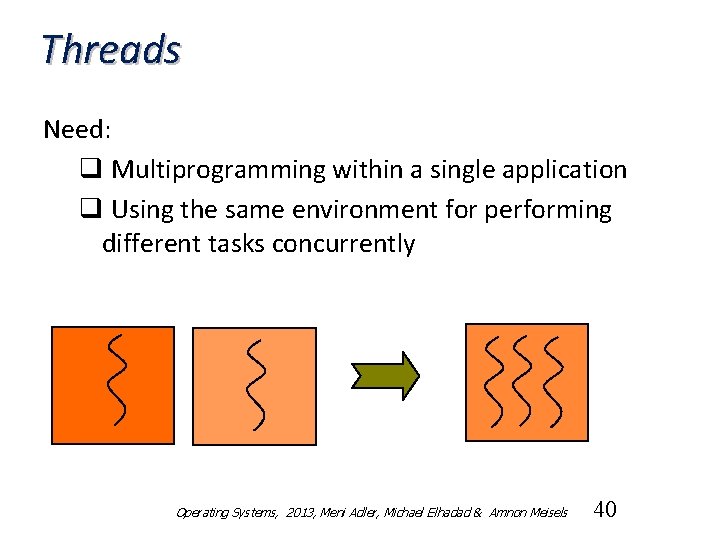 Threads

Need:

❑ Multiprogramming within a single application

❑ Using the same environment for performing different tasks concurrently

Operating Systems, 2013, Meni Adler, Michael Elhadad & Amnon Meisels 40